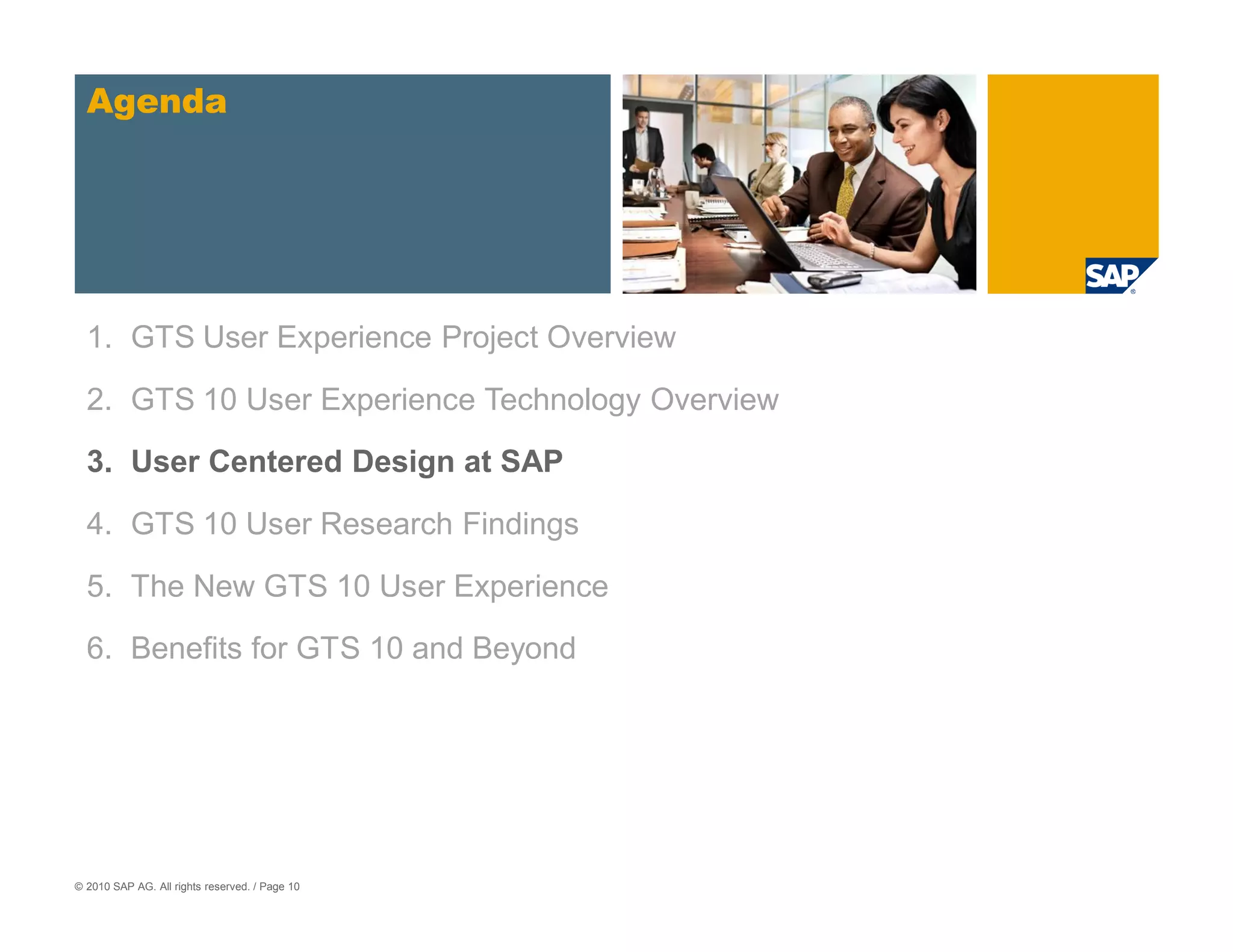 Agenda

SAP

1. GTS User Experience Project Overview

2. GTS 10 User Experience Technology Overview

3. User Centered Design at SAP

4. GTS 10 User Research Findings

5. The New GTS 10 User Experience

6. Benefits for GTS 10 and Beyond

© 2010 SAP AG. All rights reserved. / Page 10